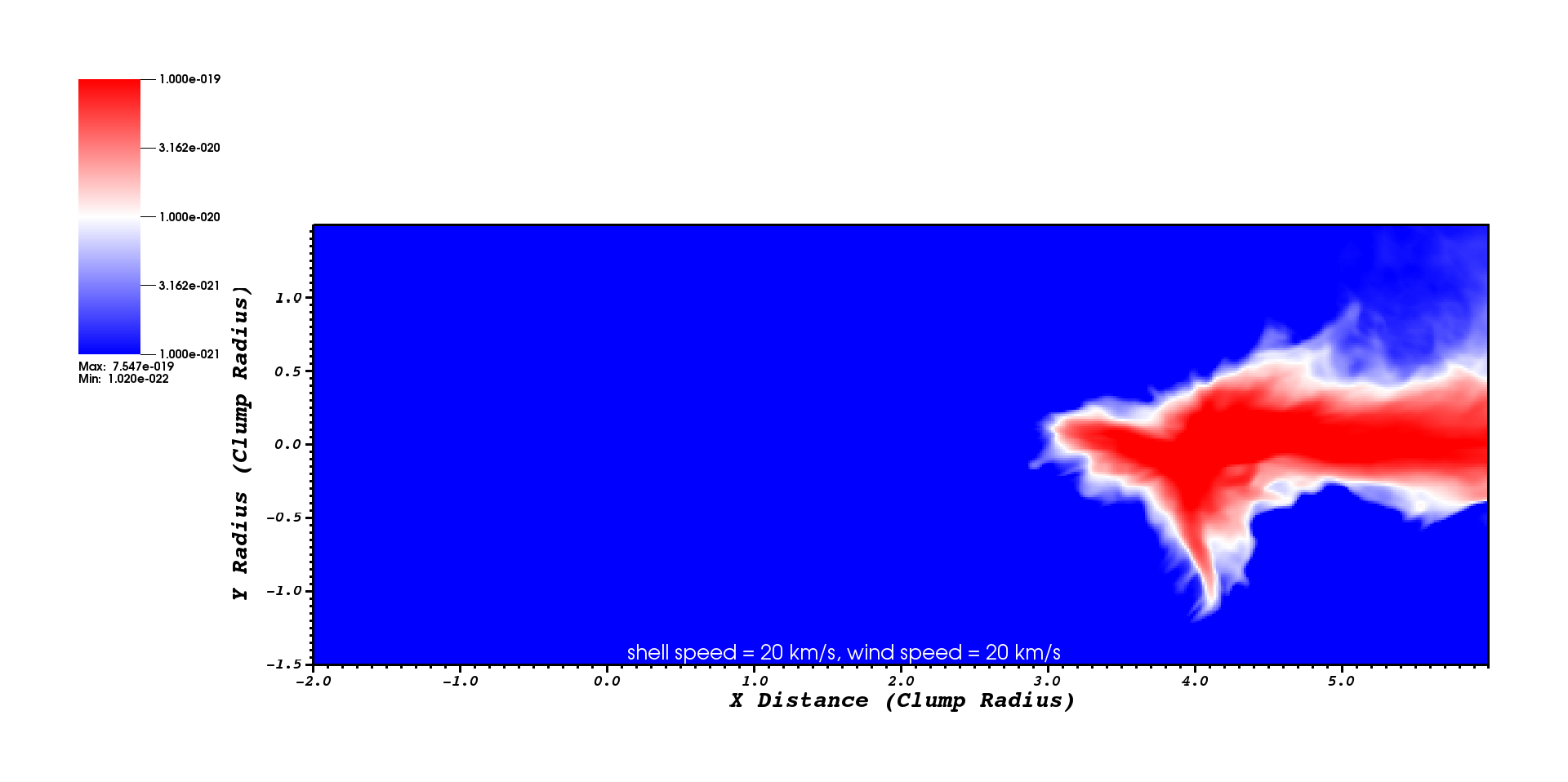 1.000e-019
3.162e-020
1.000e-020
3.162e-021
1.000e-021
Max: 7.547e-019
Min: 1.020e-022

Y Radius (Clump Radius)
1.0
0.5
0.0
-0.5
-1.0
-1.5

shell speed = 20 km/s, wind speed = 20 km/s

-2.0
-1.0
0.0
1.0
2.0
3.0
4.0
5.0
X Distance (Clump Radius)